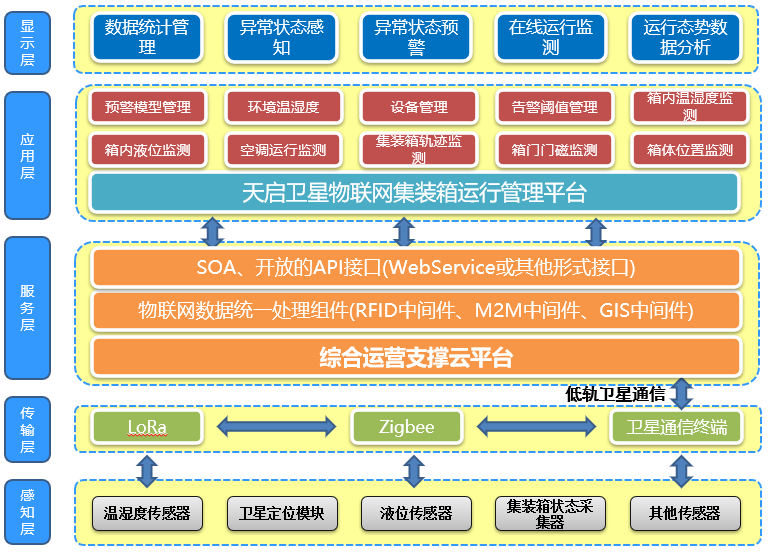 显示层

数据统计管理

异常状态感知

异常状态预警

在线运行监测

运行态势数据分析

应用层

预警模型管理

环境温湿度

设备管理

告警阈值管理

箱内温湿度监测

箱内液位监测

空调运行监测

集装箱轨迹监测

箱门门磁监测

箱体位置监测

天启卫星物联网集装箱运行管理平台

服务层

SOA、开放的API接口(WebService或其他形式接口)

物联网数据统一处理组件(RFID中间件、M2M中间件、GIS中间件)

综合运营支撑云平台

低轨卫星通信

传输层

LoRa

Zigbee

卫星通信终端

感知层

温湿度传感器

卫星定位模块

液位传感器

集装箱状态采集器

其他传感器